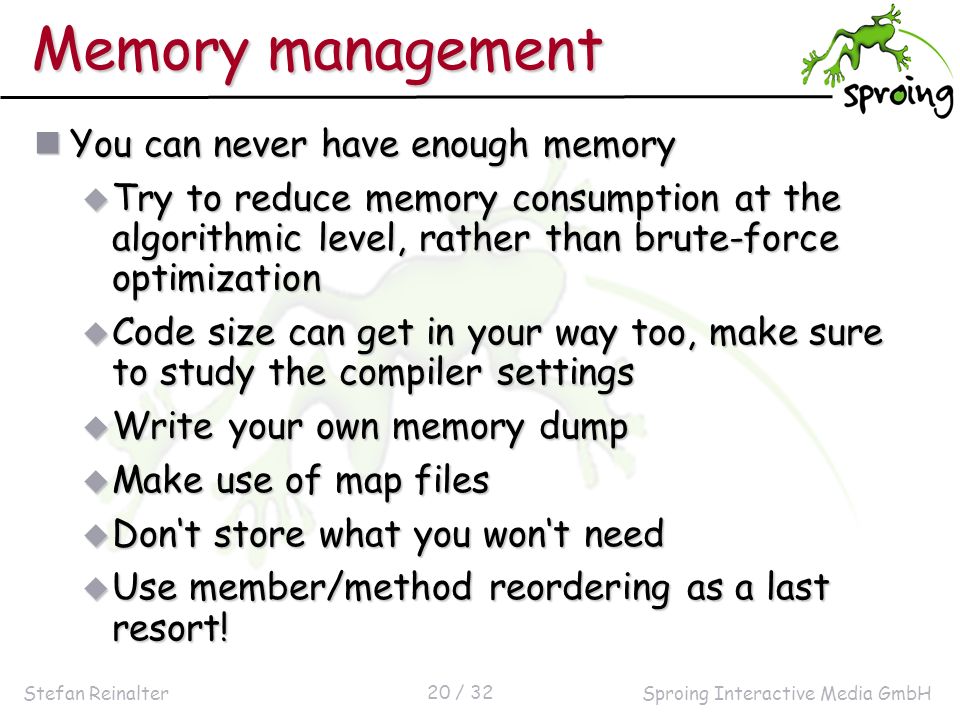 Memory management

sproing

You can never have enough memory

Try to reduce memory consumption at the algorithmic level, rather than brute-force optimization

Code size can get in your way too, make sure to study the compiler settings

Write your own memory dump

Make use of map files

Don‘t store what you won‘t need

Use member/method reordering as a last resort!

Stefan Reinalter

20 / 32

Sproing Interactive Media GmbH